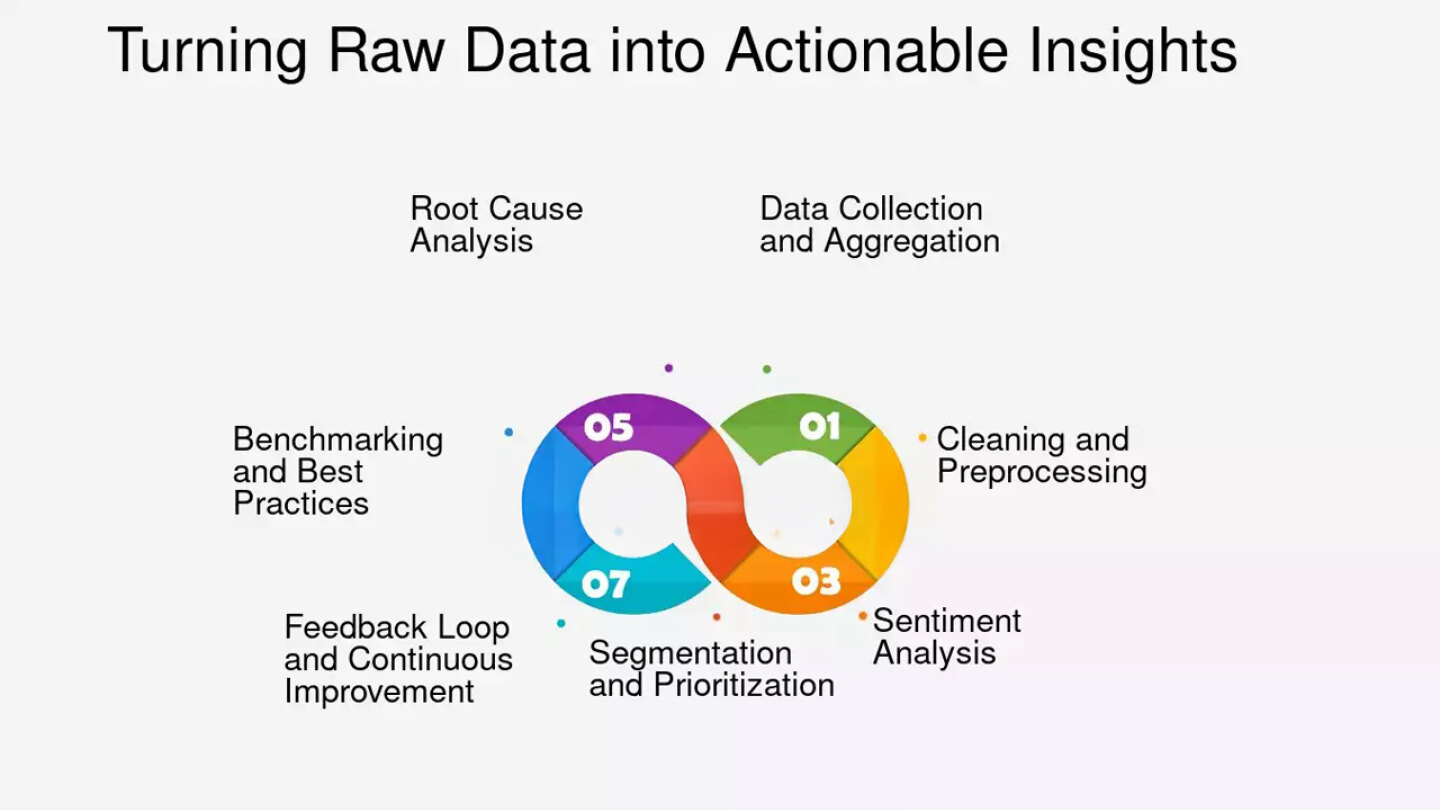 Turning Raw Data into Actionable Insights

Root Cause Analysis

Data Collection and Aggregation

Benchmarking and Best Practices

05

01

Cleaning and Preprocessing

07

03

Feedback Loop and Continuous Improvement

Segmentation and Prioritization

Sentiment Analysis